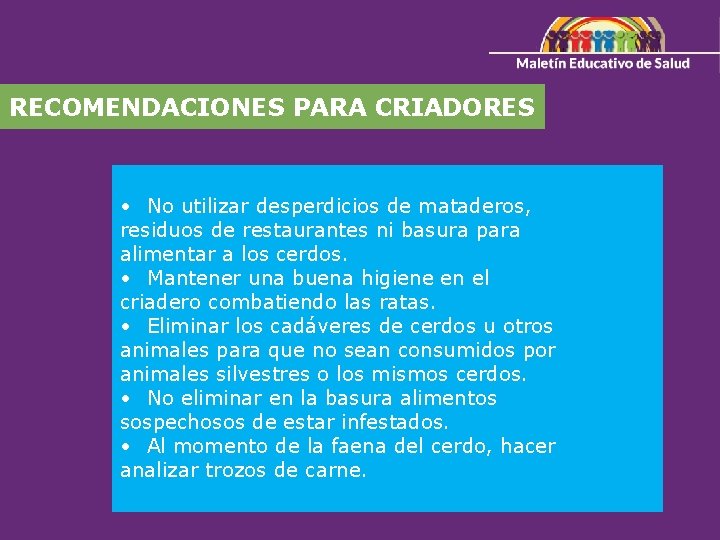 Maletín Educativo de Salud

RECOMENDACIONES PARA CRIADORES

• No utilizar desperdicios de mataderos, residuos de restaurantes ni basura para alimentar a los cerdos.
• Mantener una buena higiene en el criadero combatiendo las ratas.
• Eliminar los cadáveres de cerdos u otros animales para que no sean consumidos por animales silvestres o los mismos cerdos.
• No eliminar en la basura alimentos sospechosos de estar infestados.
• Al momento de la faena del cerdo, hacer analizar trozos de carne.